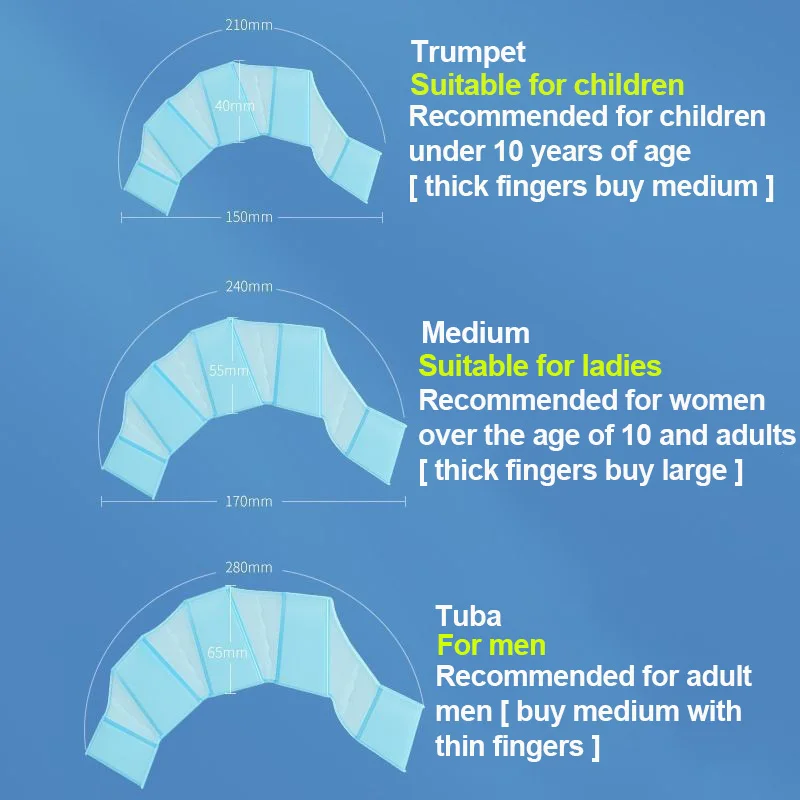 210mm
40mm
150mm

Trumpet
Suitable for children
Recommended for children under 10 years of age
[ thick fingers buy medium ]

240mm
55mm
170mm

Medium
Suitable for ladies
Recommended for women over the age of 10 and adults
[ thick fingers buy large ]

280mm
65mm

Tuba
For men
Recommended for adult men [ buy medium with thin fingers ]